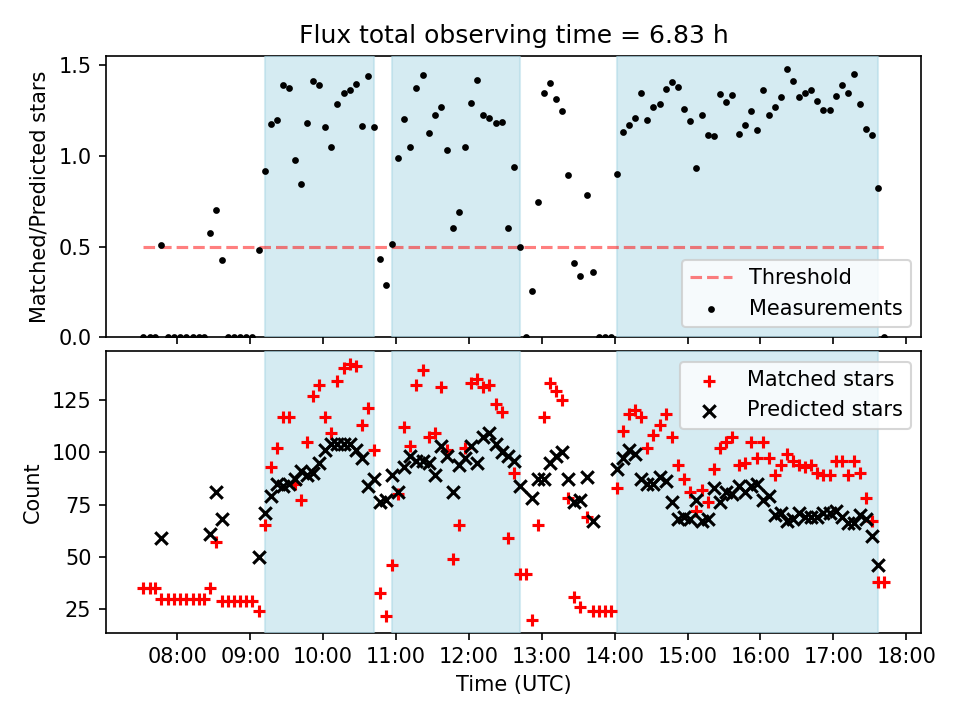 Flux total observing time = 6.83 h

Matched/Predicted stars

1.5
1.0
0.5
0.0

Threshold
Measurements

Count

125
100
75
50
25

Matched stars
Predicted stars

08:00 09:00 10:00 11:00 12:00 13:00 14:00 15:00 16:00 17:00 18:00

Time (UTC)